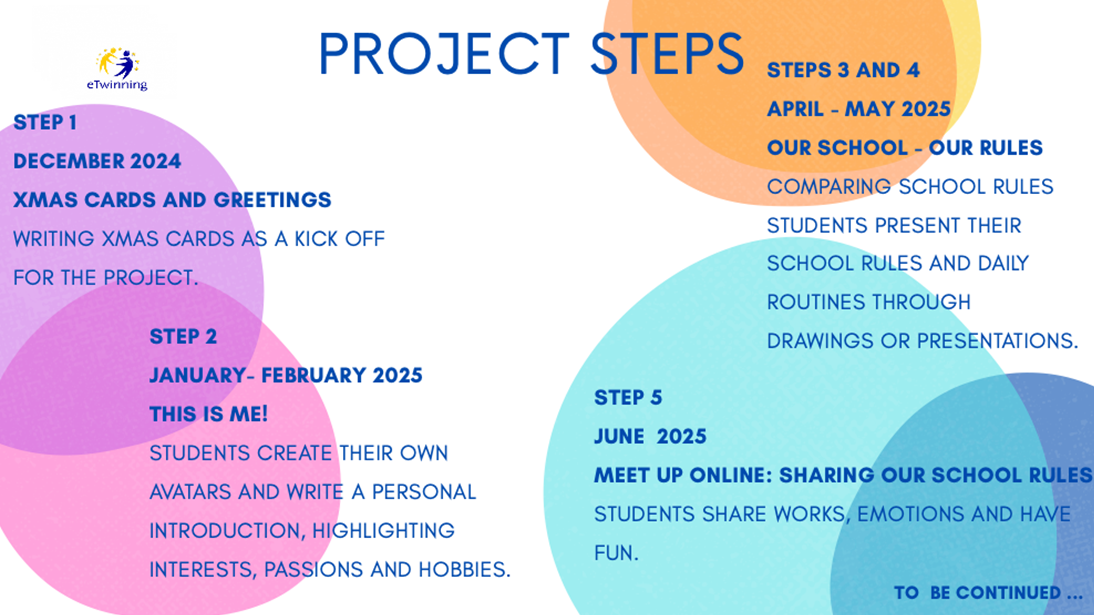 eTwinning

PROJECT STEPS

STEP 1
DECEMBER 2024
XMAS CARDS AND GREETINGS

WRITING XMAS CARDS AS A KICK OFF FOR THE PROJECT.

STEP 2
JANUARY- FEBRUARY 2025
THIS IS ME!

STUDENTS CREATE THEIR OWN AVATARS AND WRITE A PERSONAL INTRODUCTION, HIGHLIGHTING INTERESTS, PASSIONS AND HOBBIES.

STEPS 3 AND 4
APRIL - MAY 2025
OUR SCHOOL - OUR RULES

COMPARING SCHOOL RULES STUDENTS PRESENT THEIR SCHOOL RULES AND DAILY ROUTINES THROUGH DRAWINGS OR PRESENTATIONS.

STEP 5
JUNE 2025
MEET UP ONLINE: SHARING OUR SCHOOL RULES

STUDENTS SHARE WORKS, EMOTIONS AND HAVE FUN.

TO BE CONTINUED ...